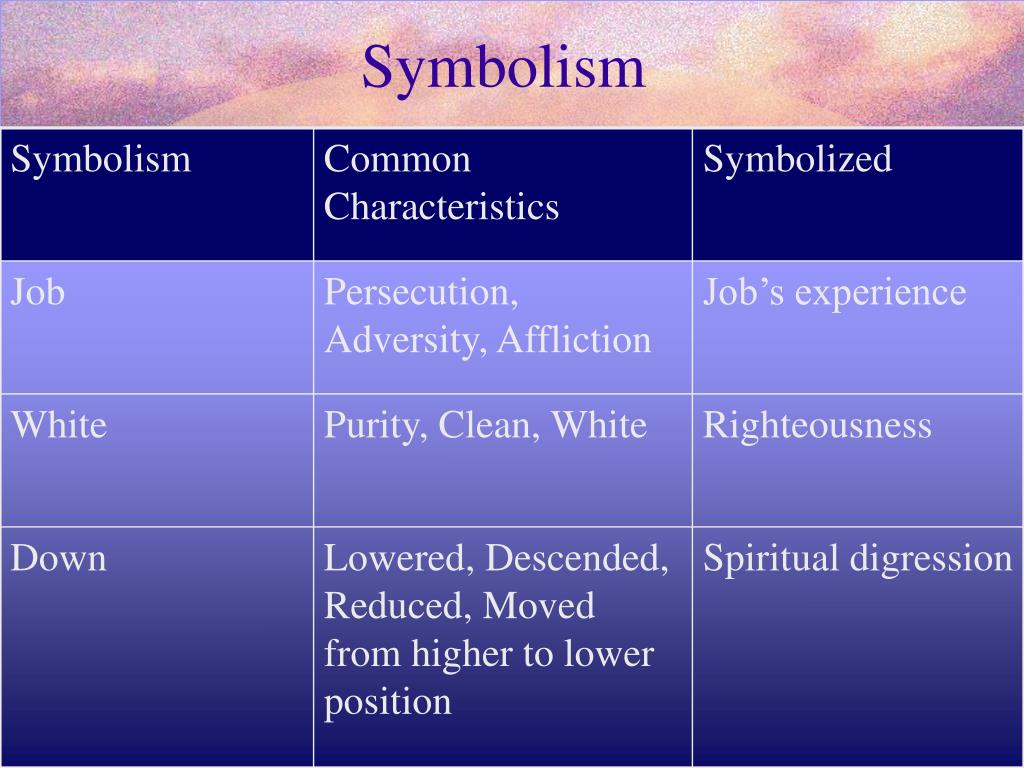 Symbolism

| Symbolism | Common Characteristics | Symbolized |
|---|---|---|
| Job | Persecution, Adversity, Affliction | Job’s experience |
| White | Purity, Clean, White | Righteousness |
| Down | Lowered, Descended, Reduced, Moved from higher to lower position | Spiritual digression |